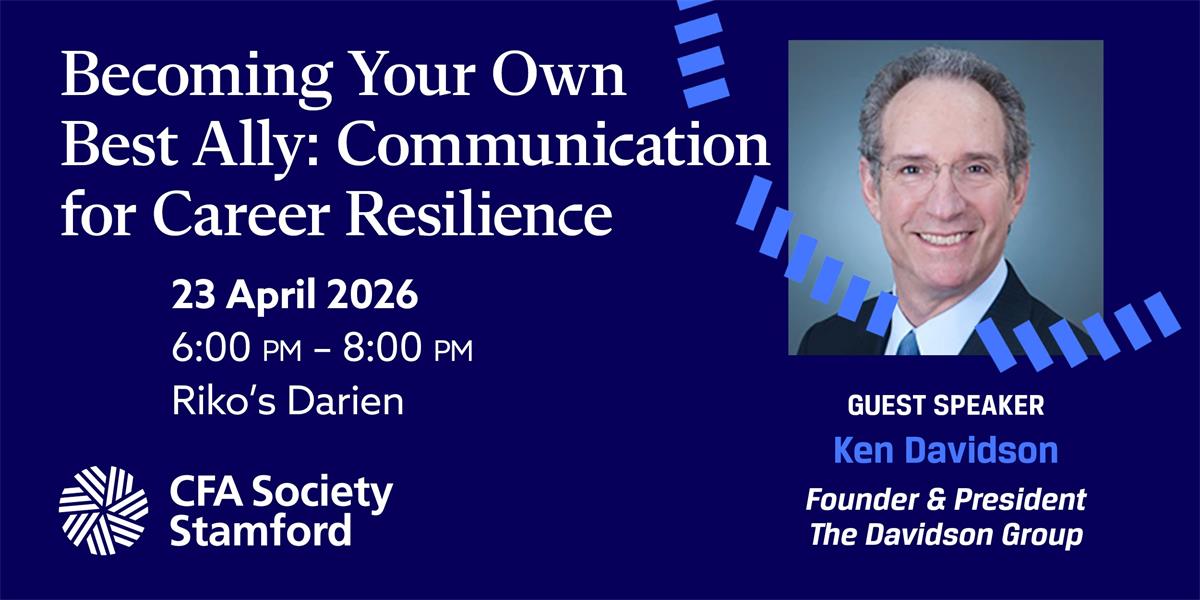 Becoming Your Own Best Ally: Communication for Career Resilience

23 April 2026
6:00 PM – 8:00 PM
Riko's Darien

CFA Society Stamford

GUEST SPEAKER
Ken Davidson
Founder & President
The Davidson Group